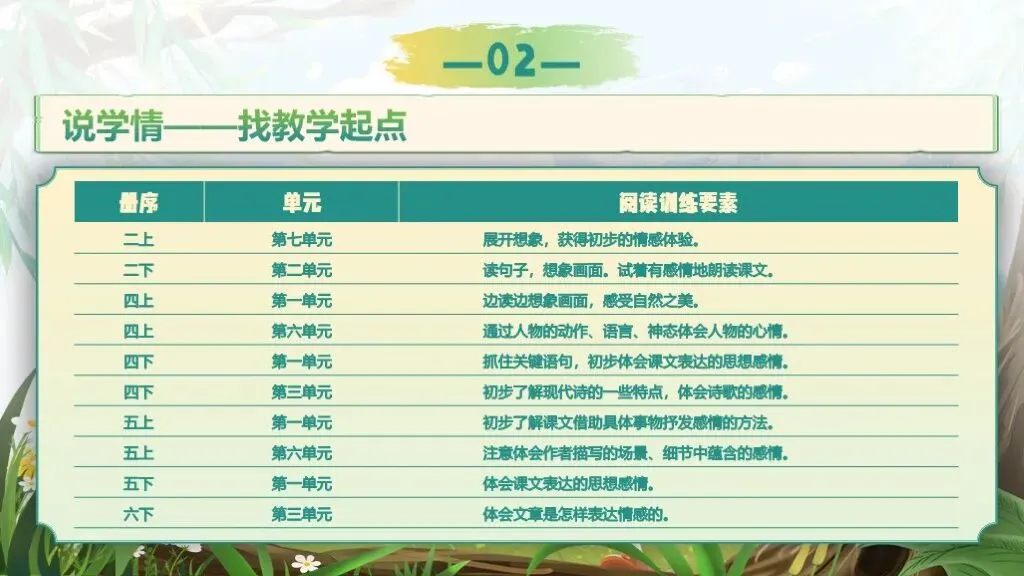 —02—

说学情——找教学起点

| 册序 | 单元 | 阅读训练要素 |
|---|---|---|
| 二上 | 第七单元 | 展开想象，获得初步的情感体验。 |
| 二下 | 第二单元 | 读句子，想象画面。试着有感情地朗读课文。 |
| 四上 | 第一单元 | 边读边想象画面，感受自然之美。 |
| 四上 | 第六单元 | 通过人物的动作、语言、神态体会人物的心情。 |
| 四下 | 第一单元 | 抓住关键语句，初步体会课文表达的思想感情。 |
| 四下 | 第三单元 | 初步了解现代诗的一些特点，体会诗歌的感情。 |
| 五上 | 第一单元 | 初步了解课文借助具体事物抒发感情的方法。 |
| 五上 | 第六单元 | 注意体会作者描写的场景、细节中蕴含的感情。 |
| 五下 | 第一单元 | 体会课文表达的思想感情。 |
| 六下 | 第三单元 | 体会文章是怎样表达情感的。 |